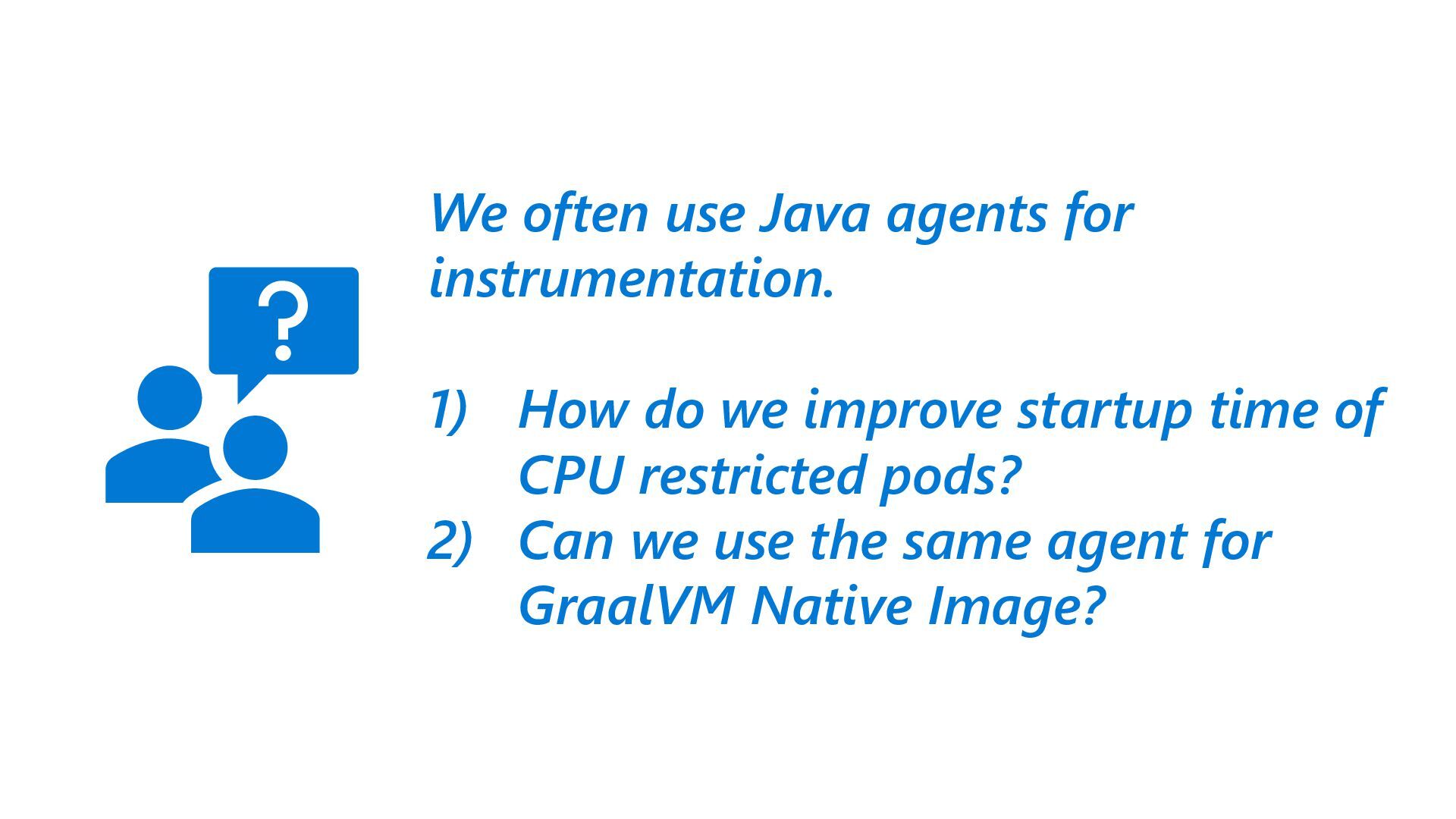 ?

We often use Java agents for instrumentation.

1) How do we improve startup time of CPU restricted pods?
2) Can we use the same agent for GraalVM Native Image?